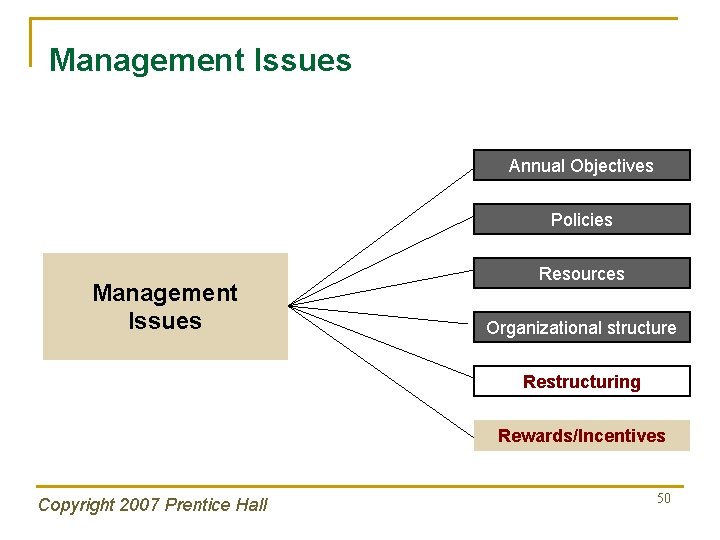 Management Issues

Management Issues

Annual Objectives

Policies

Resources

Organizational structure

Restructuring

Rewards/Incentives

Copyright 2007 Prentice Hall

50